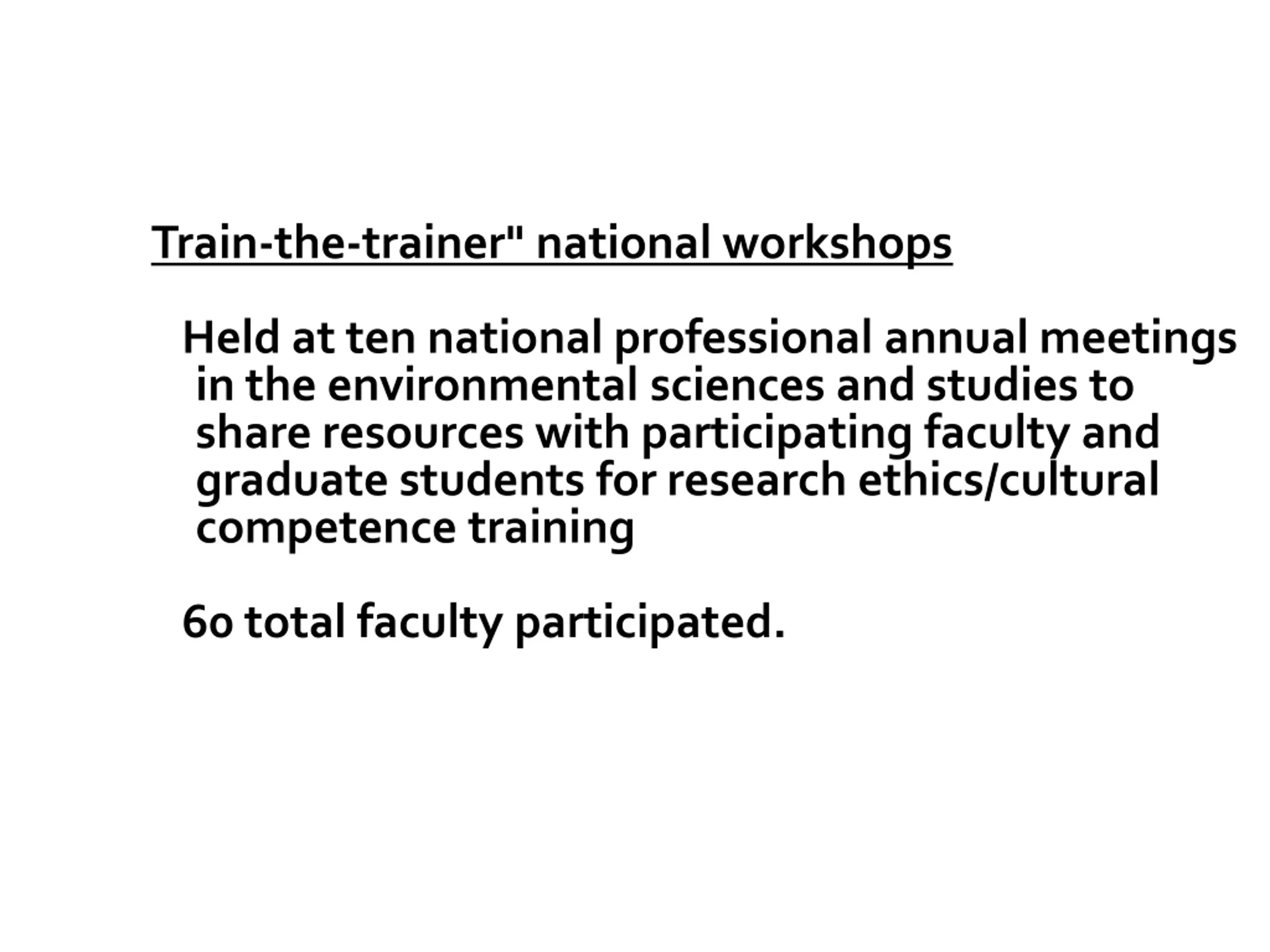 Train-the-trainer" national workshops

Held at ten national professional annual meetings in the environmental sciences and studies to share resources with participating faculty and graduate students for research ethics/cultural competence training

60 total faculty participated.